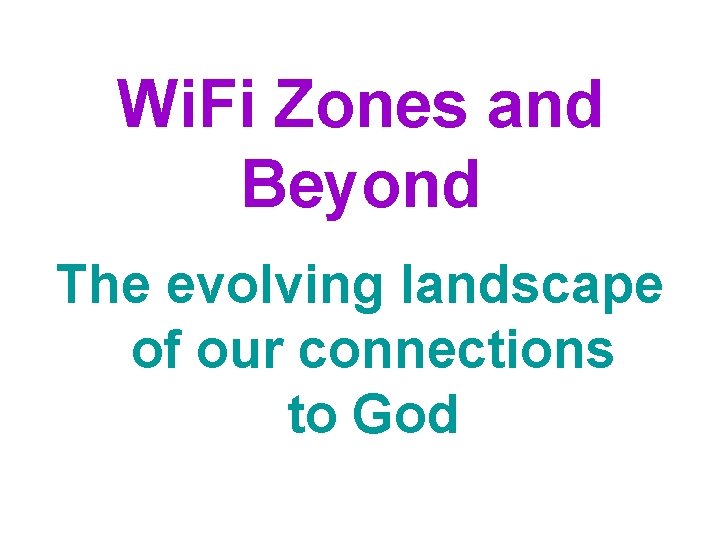 WiFi Zones and Beyond

The evolving landscape of our connections to God